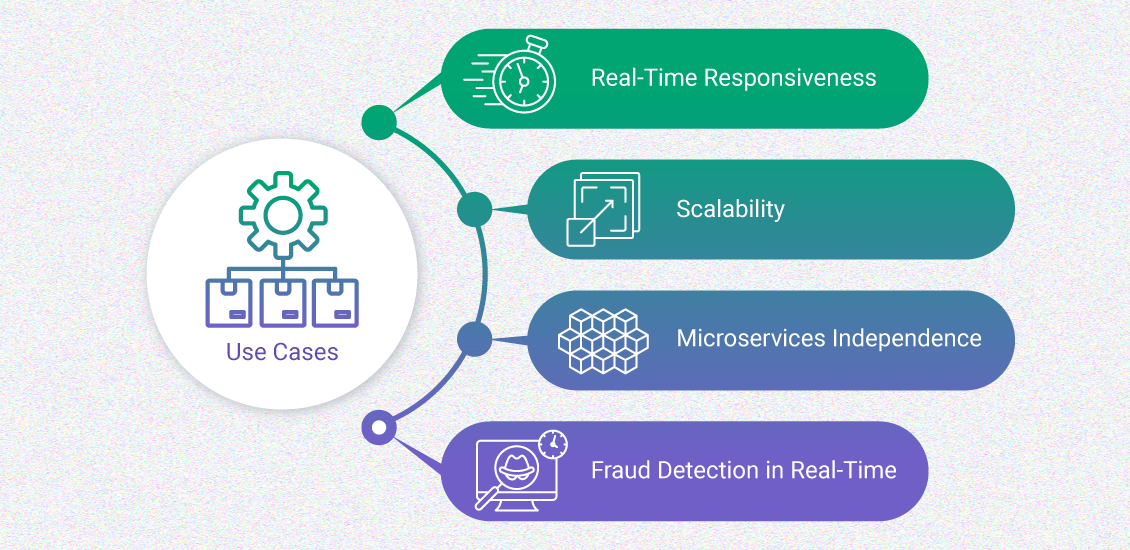 Use Cases

Real-Time Responsiveness

Scalability

Microservices Independence

Fraud Detection in Real-Time